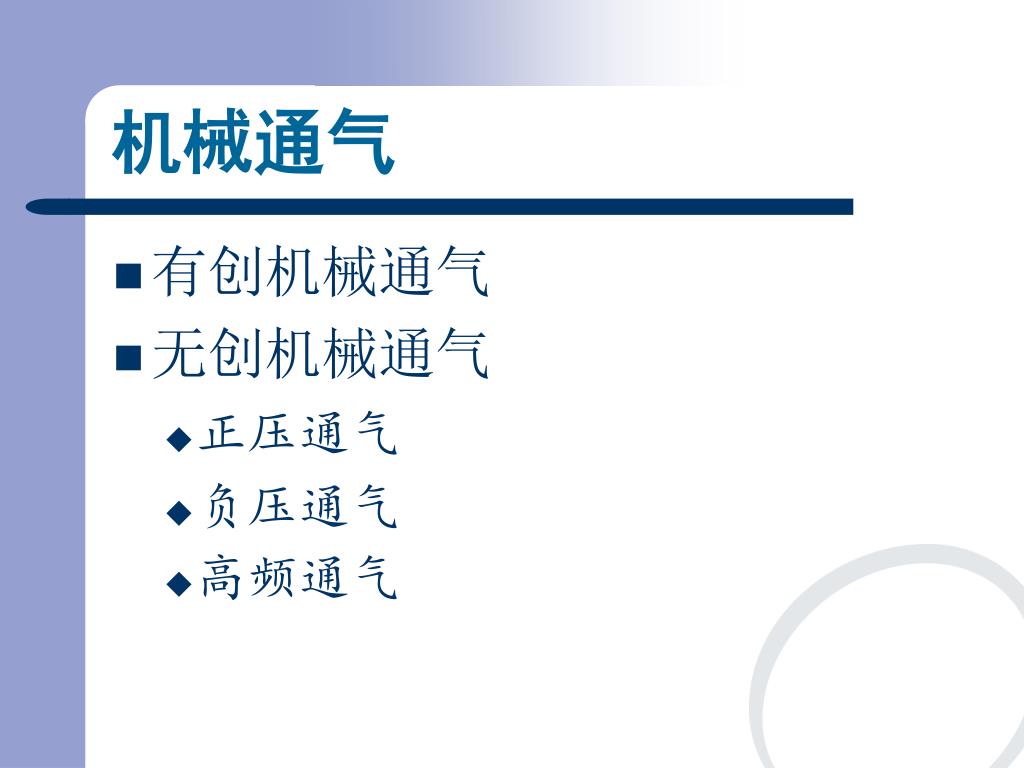 机械通气

■ 有创机械通气

■ 无创机械通气

◆ 正压通气

◆ 负压通气

◆ 高频通气